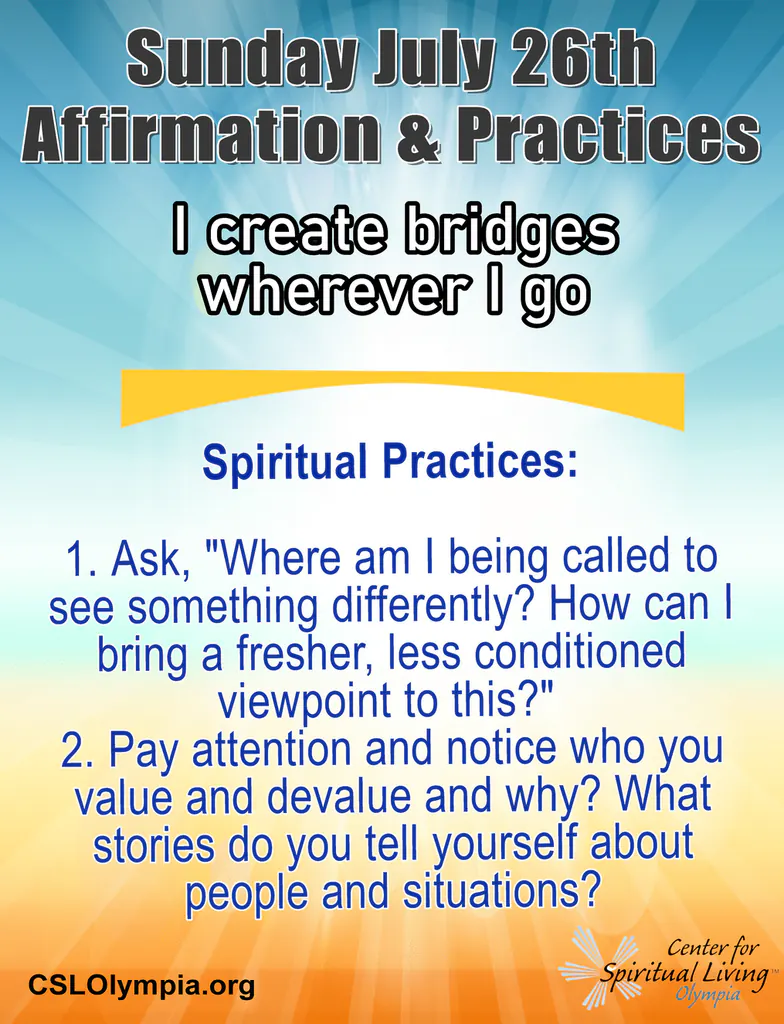 Sunday July 26th
Affirmation & Practices

I create bridges wherever I go

Spiritual Practices:

1. Ask, "Where am I being called to see something differently? How can I bring a fresher, less conditioned viewpoint to this?"
2. Pay attention and notice who you value and devalue and why? What stories do you tell yourself about people and situations?

CSLOlympia.org

Center for Spiritual Living™ Olympia